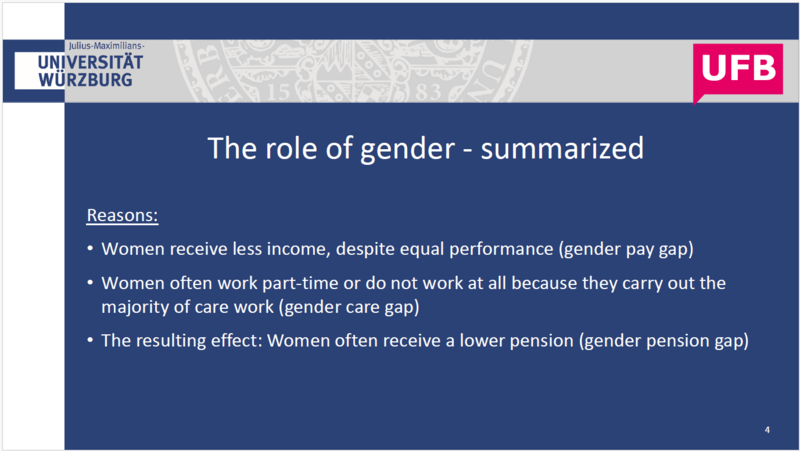 Julius-Maximilians-
UNIVERSITÄT
WÜRZBURG

UFB

The role of gender - summarized

Reasons:

• Women receive less income, despite equal performance (gender pay gap)

• Women often work part-time or do not work at all because they carry out the majority of care work (gender care gap)

• The resulting effect: Women often receive a lower pension (gender pension gap)

4